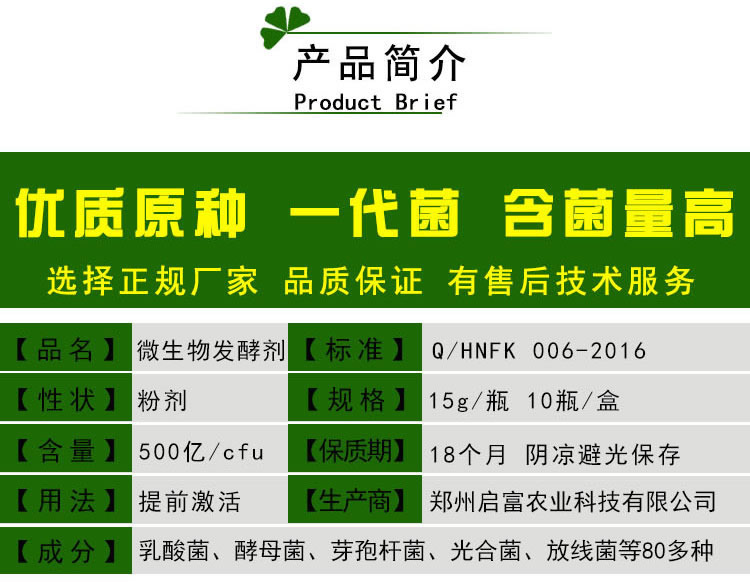 产品简介
Product Brief

优质原种 一代菌 含菌量高
选择正规厂家 品质保证 有售后技术服务

| 【品名】 | 微生物发酵剂 | 【标准】 | Q/HNFK 006-2016 |
|---|---|---|---|
| 【性状】 | 粉剂 | 【规格】 | 15g/瓶 10瓶/盒 |
| 【含量】 | 500亿/cfu | 【保质期】 | 18个月 阴凉避光保存 |
| 【用法】 | 提前激活 | 【生产商】 | 郑州启富农业科技有限公司 |
| 【成分】 | 乳酸菌、酵母菌、芽孢杆菌、光合菌、放线菌等80多种 | | |